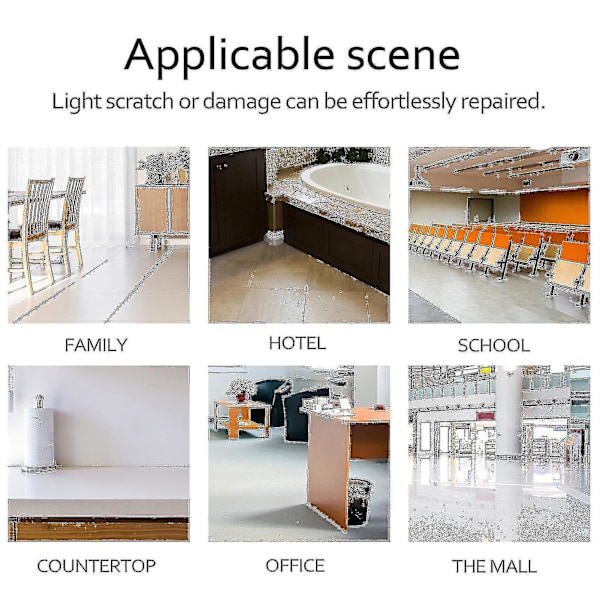 Applicable scene

Light scratch or damage can be effortlessly repaired.

FAMILY

HOTEL

SCHOOL

COUNTERTOP

OFFICE

THE MALL